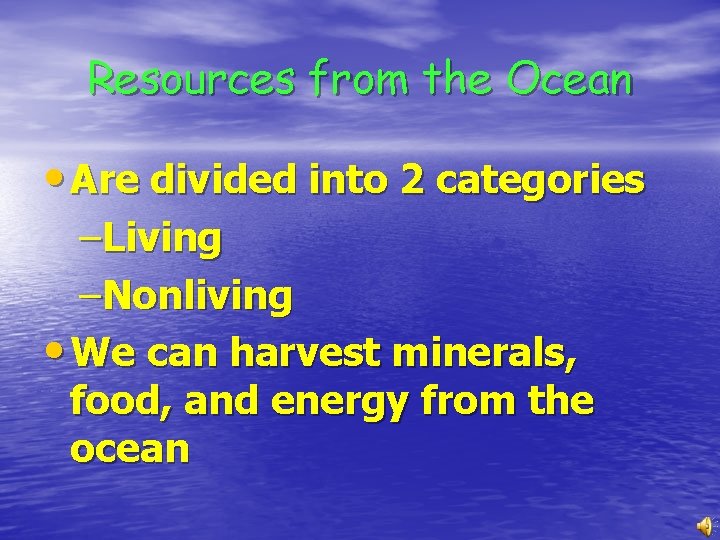 Resources from the Ocean

• Are divided into 2 categories
– Living
– Nonliving
• We can harvest minerals, food, and energy from the ocean